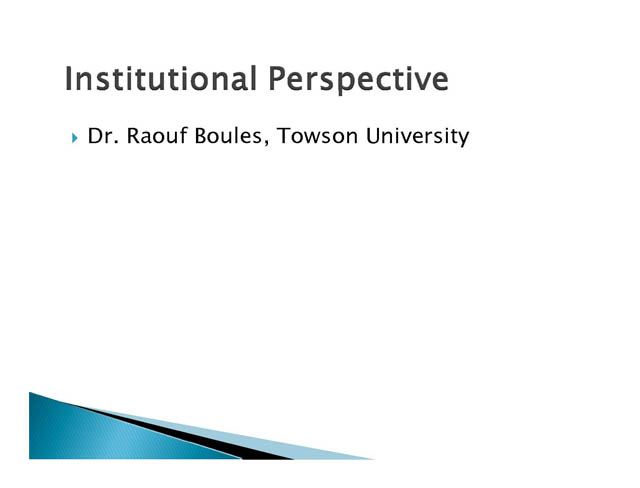 Institutional Perspective

Dr. Raouf Boules, Towson University